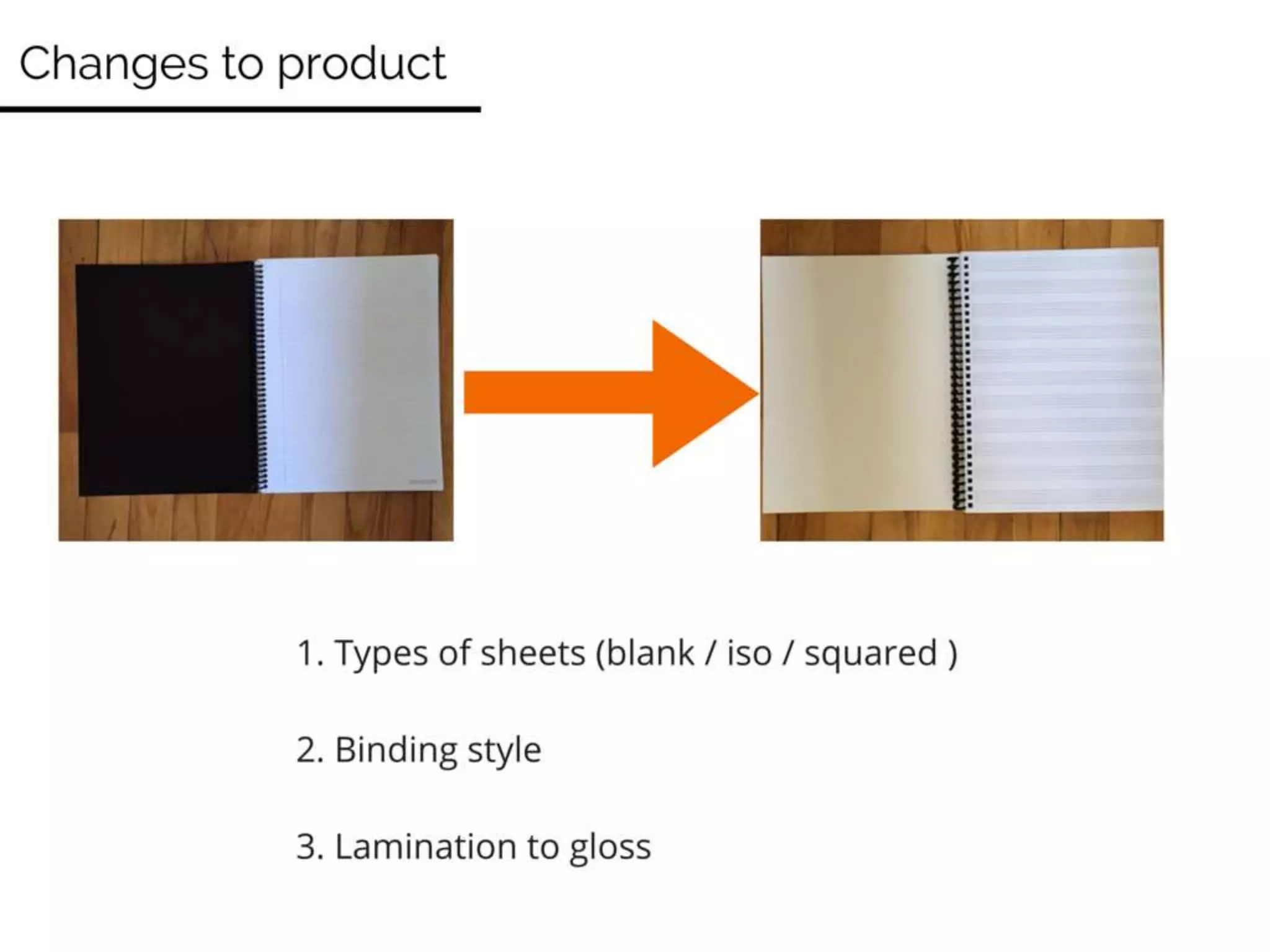 Changes to product

1. Types of sheets (blank / iso / squared )

2. Binding style

3. Lamination to gloss